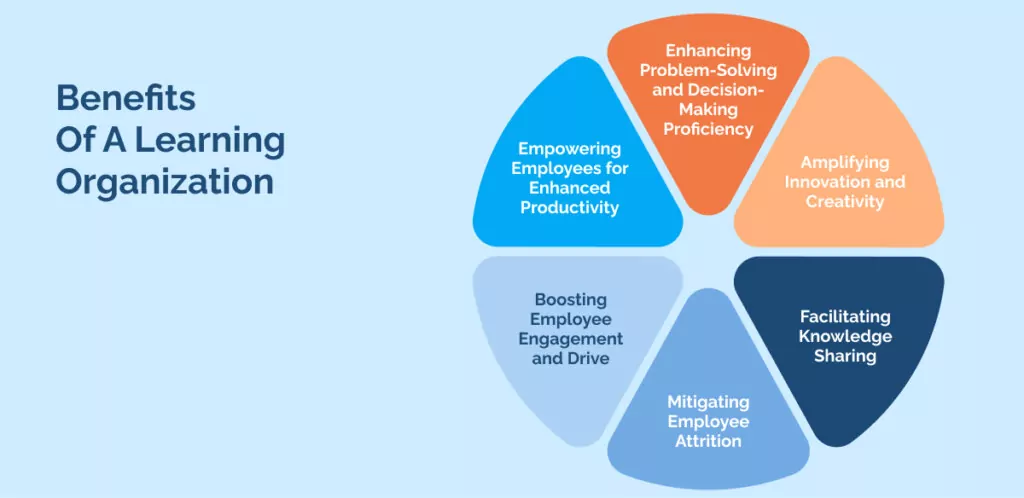 Benefits Of A Learning Organization

Enhancing Problem-Solving and Decision-Making Proficiency

Amplifying Innovation and Creativity

Facilitating Knowledge Sharing

Mitigating Employee Attrition

Boosting Employee Engagement and Drive

Empowering Employees for Enhanced Productivity